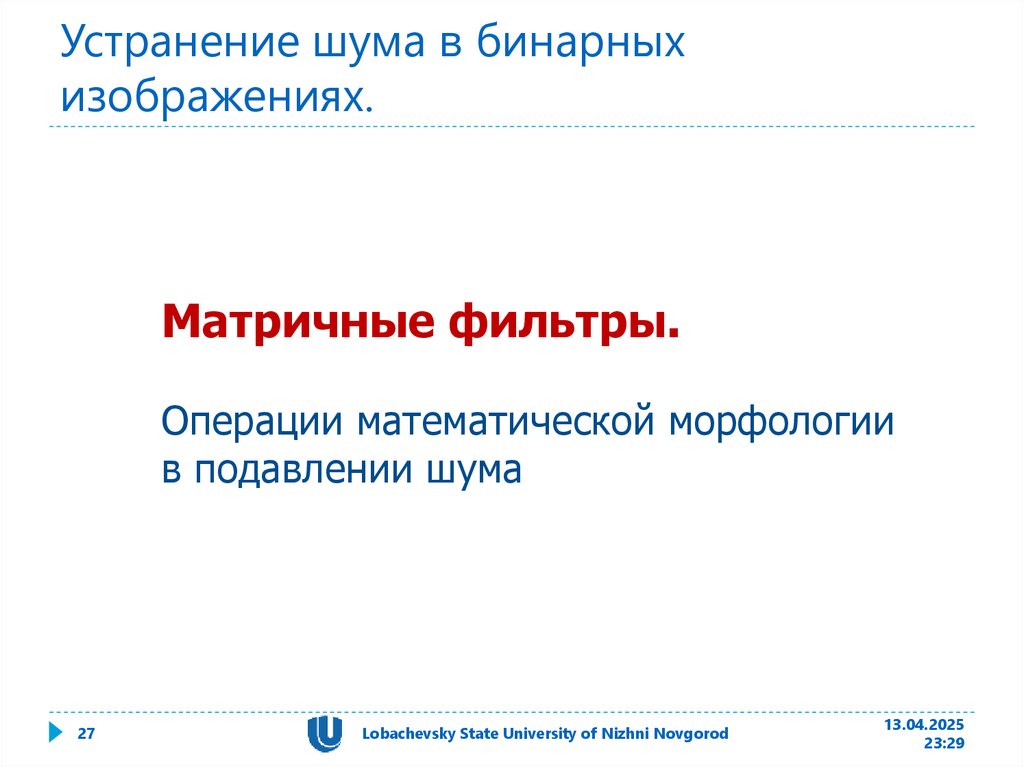 Устранение шума в бинарных изображениях.

Матричные фильтры.

Операции математической морфологии в подавлении шума

27

Lobachevsky State University of Nizhni Novgorod

13.04.2025
23:29